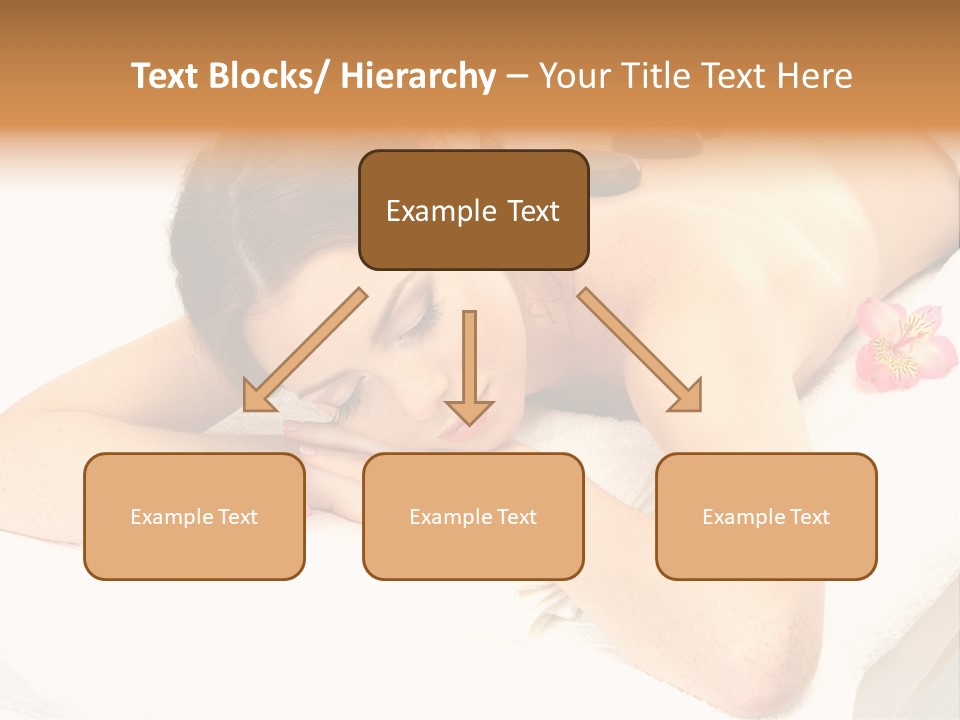 Text Blocks/ Hierarchy – Your Title Text Here

Example Text

Example Text

Example Text

Example Text